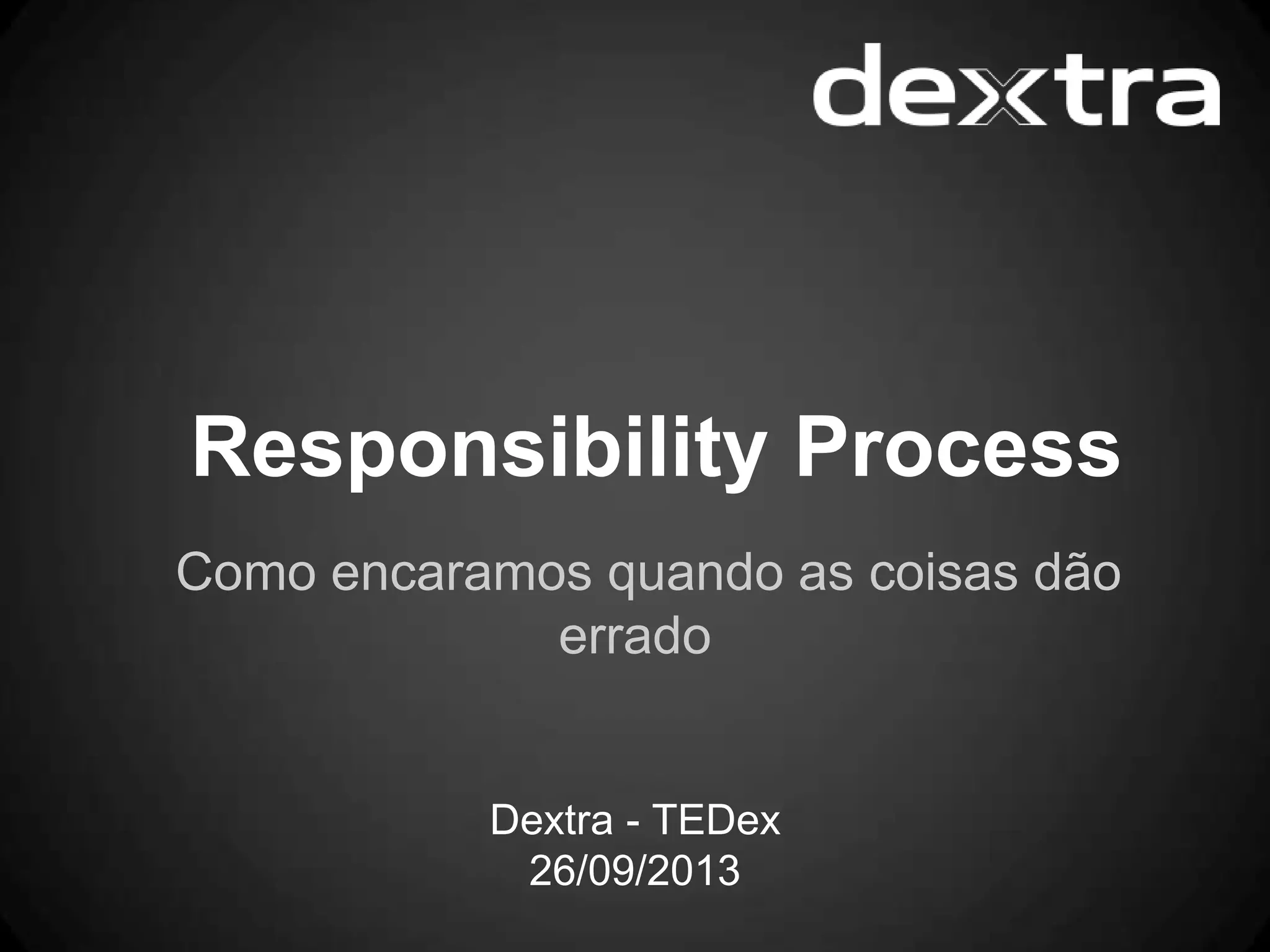 dextra

Responsibility Process

Como encaramos quando as coisas dão errado

Dextra - TEDex
26/09/2013